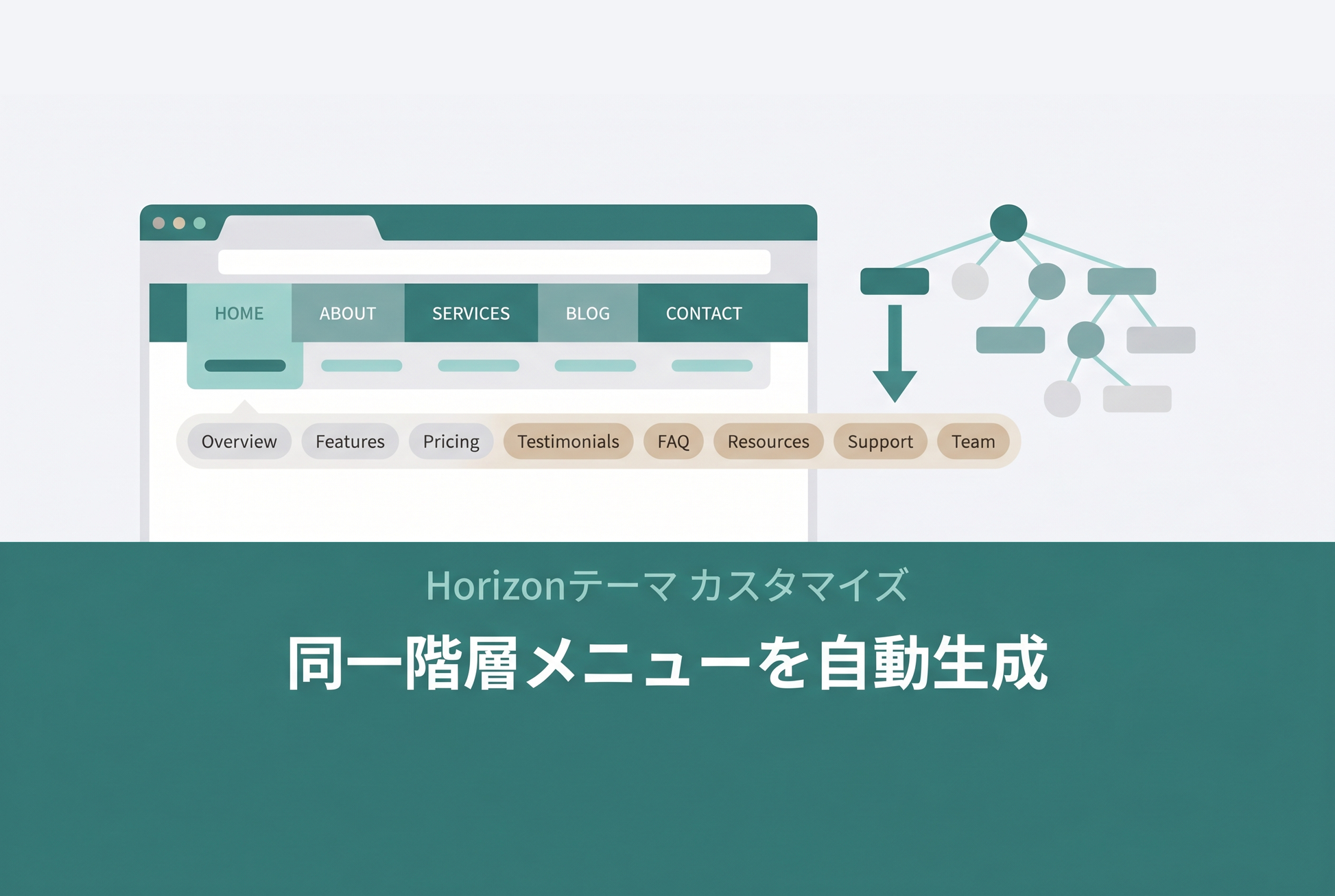 HOME ABOUT SERVICES BLOG CONTACT

Overview Features Pricing Testimonials FAQ Resources Support Team

Horizonテーマ カスタマイズ

同一階層メニューを自動生成